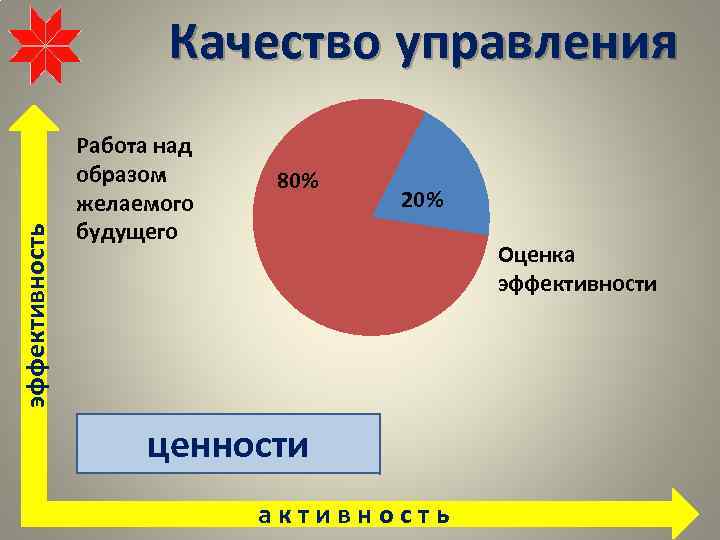 Качество управления

эффективность

Работа над образом желаемого будущего

80%

20%

Оценка эффективности

ценности

активность